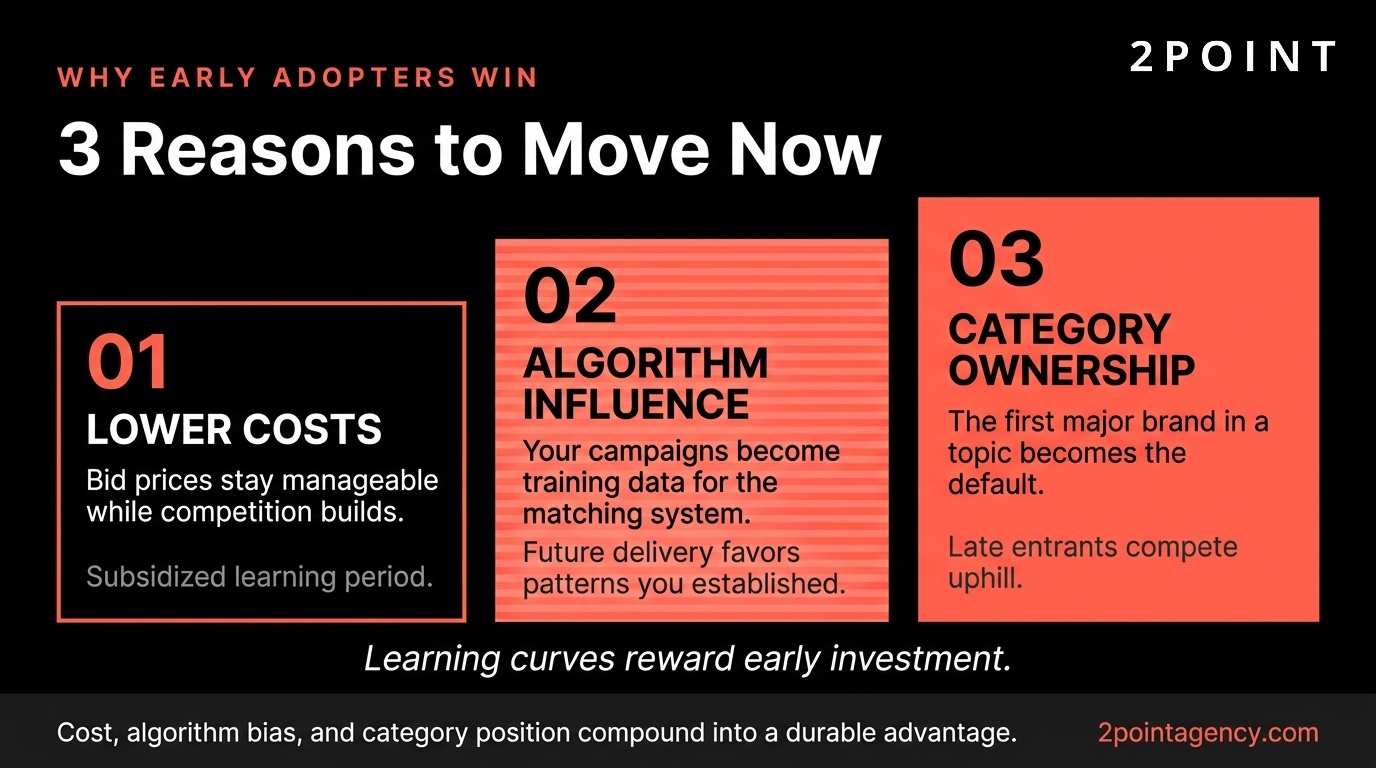 WHY EARLY ADOPTERS WIN

2POINT

3 Reasons to Move Now

01

LOWER COSTS

Bid prices stay manageable while competition builds.

Subsidized learning period.

02

ALGORITHM INFLUENCE

Your campaigns become training data for the matching system.

Future delivery favors patterns you established.

03

CATEGORY OWNERSHIP

The first major brand in a topic becomes the default.

Late entrants compete uphill.

Learning curves reward early investment.

Cost, algorithm bias, and category position compound into a durable advantage.

2pointagency.com